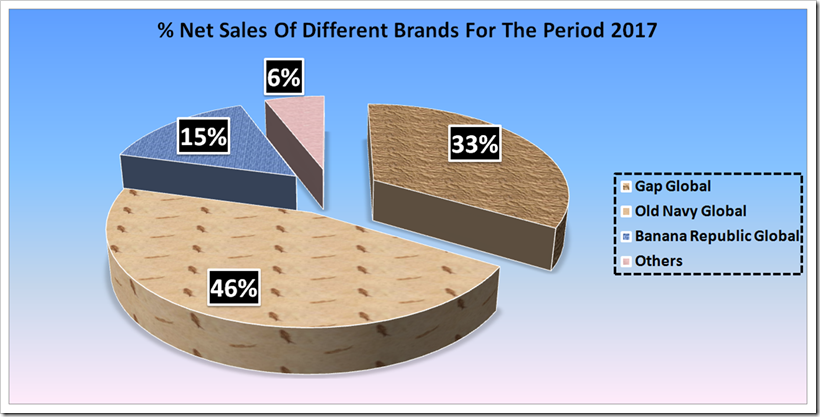 % Net Sales Of Different Brands For The Period 2017

6%

15%

33%

46%

Gap Global
Old Navy Global
Banana Republic Global
Others